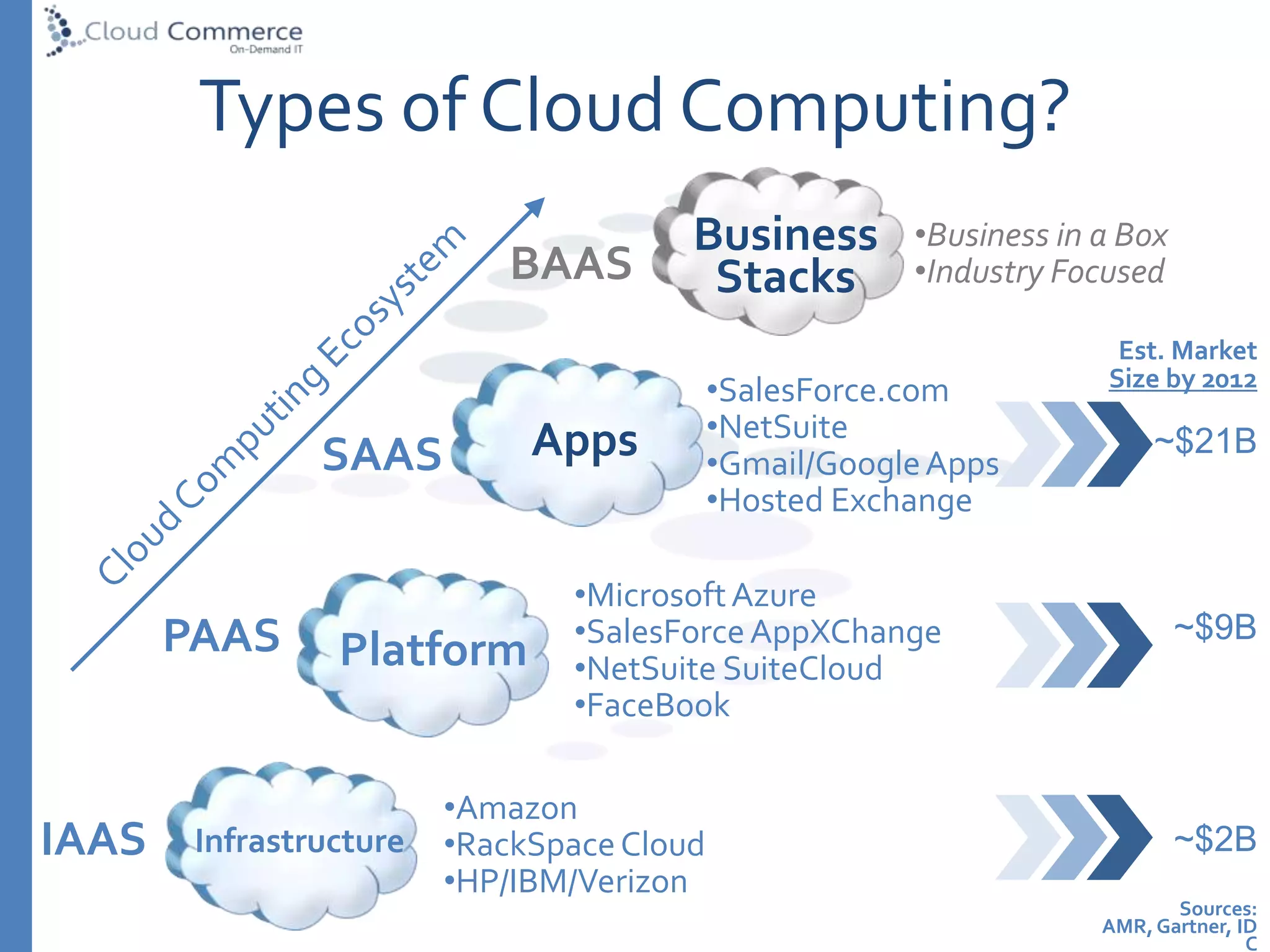 Cloud Commerce
On-Demand IT

Types of Cloud Computing?

Cloud Computing Ecosystem

BAAS
Business Stacks
•Business in a Box
•Industry Focused

Est. Market Size by 2012

SAAS
Apps
•SalesForce.com
•NetSuite
•Gmail/Google Apps
•Hosted Exchange
~$21B

PAAS
Platform
•Microsoft Azure
•SalesForce AppXChange
•NetSuite SuiteCloud
•FaceBook
~$9B

IAAS
Infrastructure
•Amazon
•RackSpace Cloud
•HP/IBM/Verizon
~$2B

Sources:
AMR, Gartner, ID
C